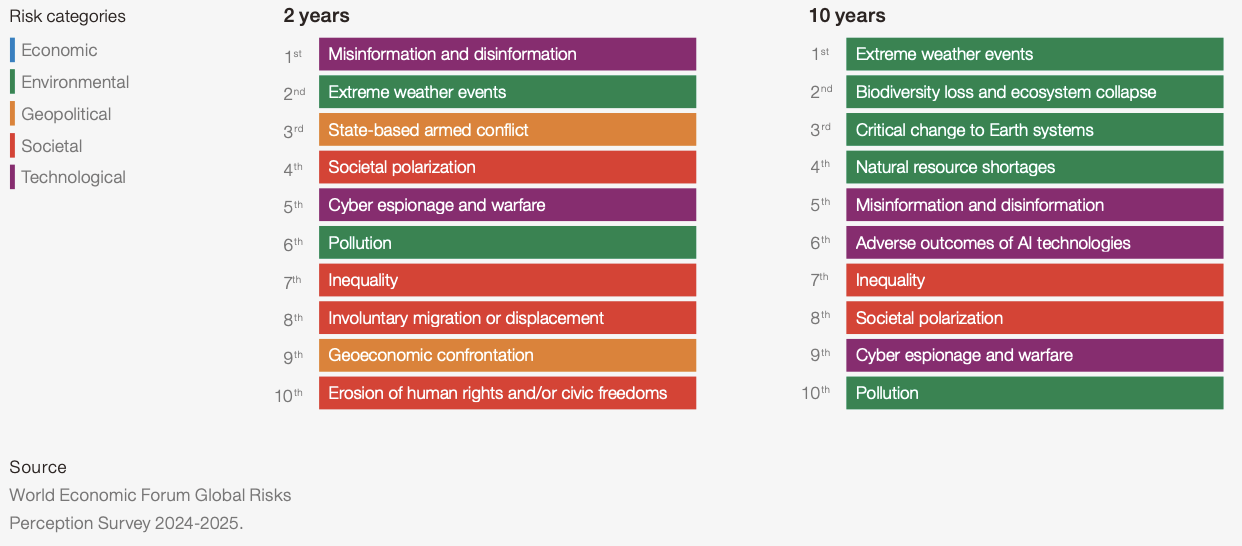 Risk categories
Economic
Environmental
Geopolitical
Societal
Technological

2 years

1st Misinformation and disinformation
2nd Extreme weather events
3rd State-based armed conflict
4th Societal polarization
5th Cyber espionage and warfare
6th Pollution
7th Inequality
8th Involuntary migration or displacement
9th Geoeconomic confrontation
10th Erosion of human rights and/or civic freedoms

10 years

1st Extreme weather events
2nd Biodiversity loss and ecosystem collapse
3rd Critical change to Earth systems
4th Natural resource shortages
5th Misinformation and disinformation
6th Adverse outcomes of AI technologies
7th Inequality
8th Societal polarization
9th Cyber espionage and warfare
10th Pollution

Source
World Economic Forum Global Risks Perception Survey 2024-2025.